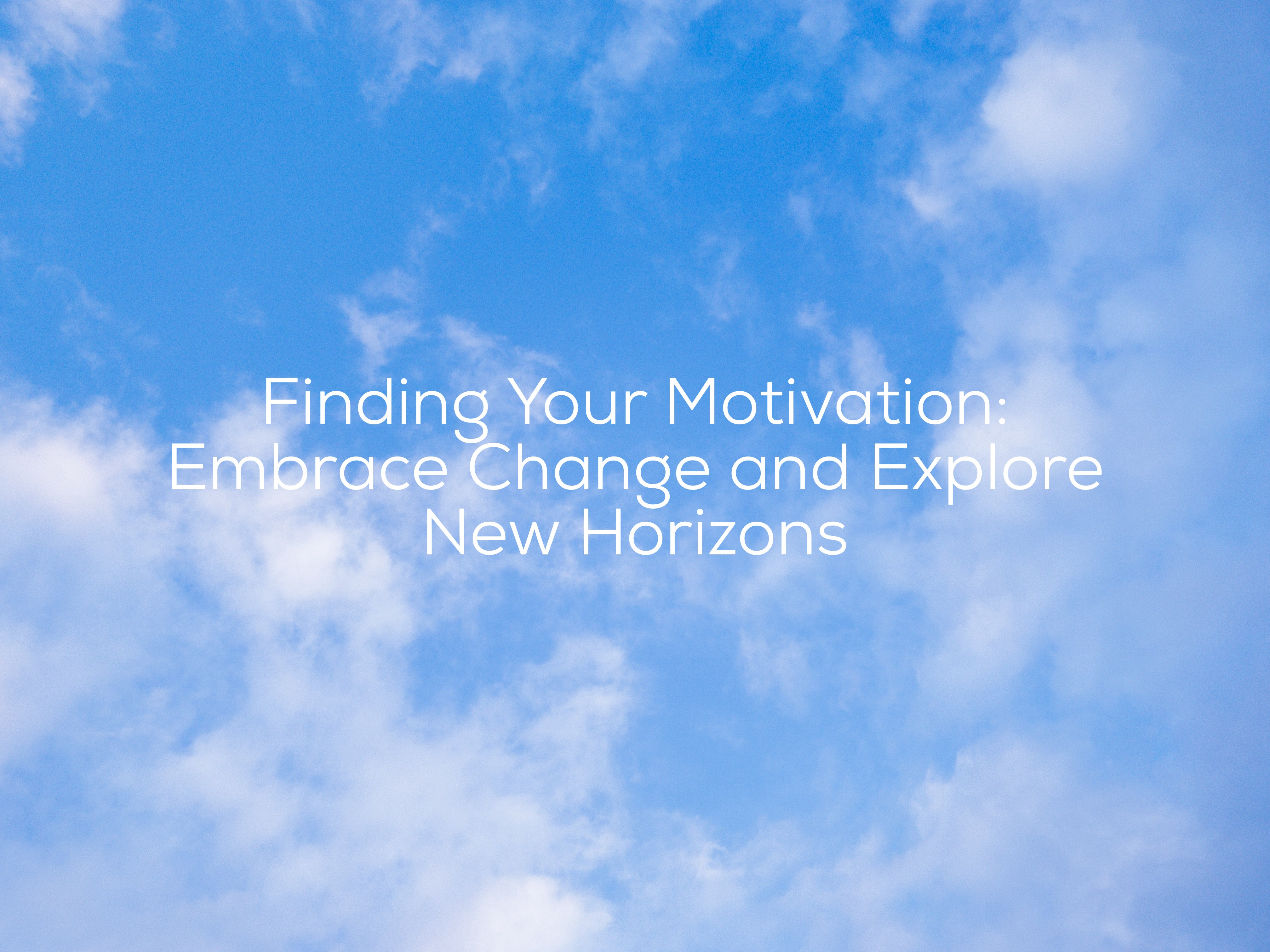 Finding Your Motivation: Embrace Change and Explore New Horizons